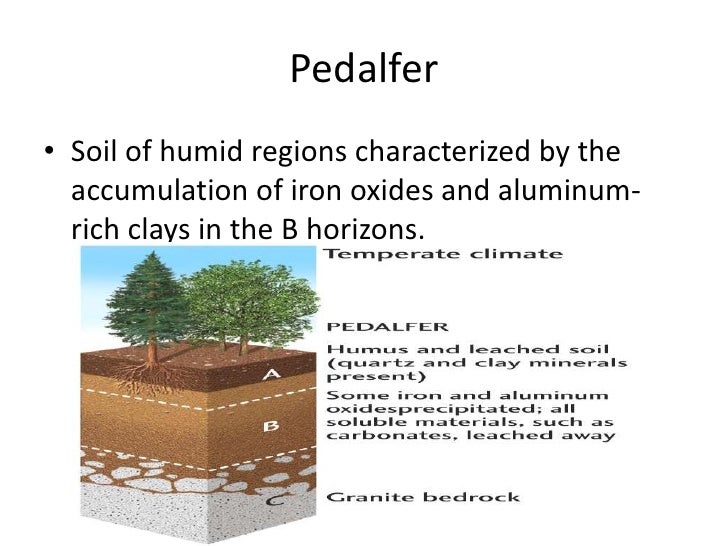 Pedalfer

• Soil of humid regions characterized by the accumulation of iron oxides and aluminum-rich clays in the B horizons.

Temperate climate

PEDALFER

A

Humus and leached soil (quartz and clay minerals present)

B

Some iron and aluminum oxidesprecipitated; all soluble materials, such as carbonates, leached away

C

Granite bedrock